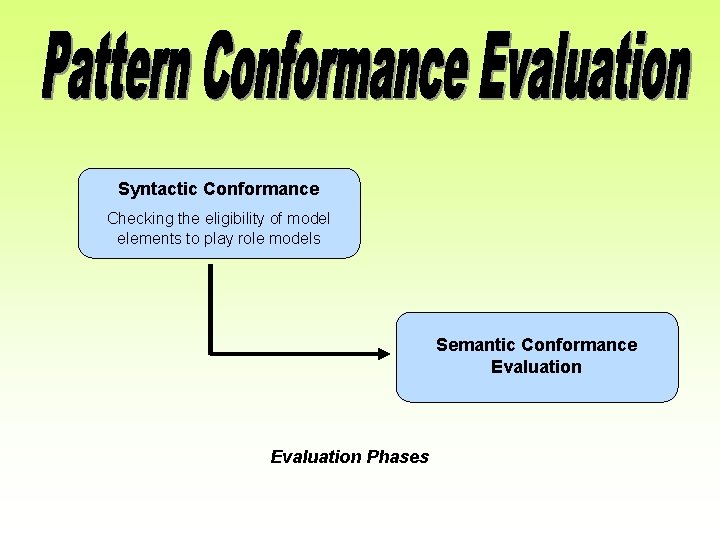 Pattern Conformance Evaluation

Syntactic Conformance

Checking the eligibility of model elements to play role models

Semantic Conformance Evaluation

Evaluation Phases